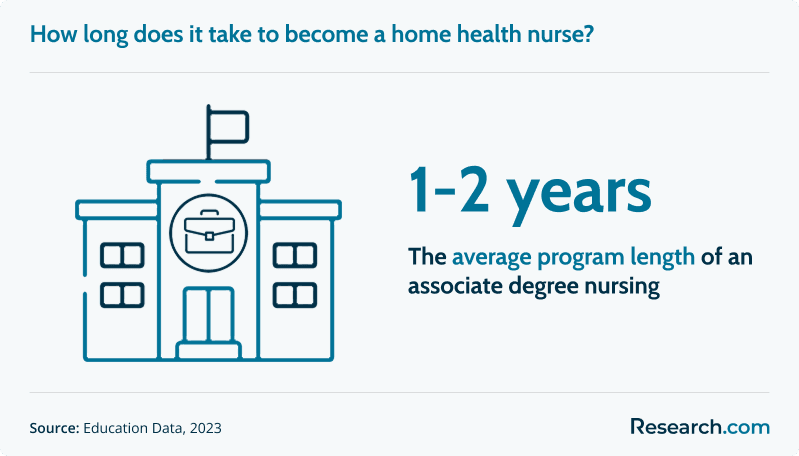 How long does it take to become a home health nurse?

1-2 years

The average program length of an associate degree nursing

Source: Education Data, 2023

Research.com